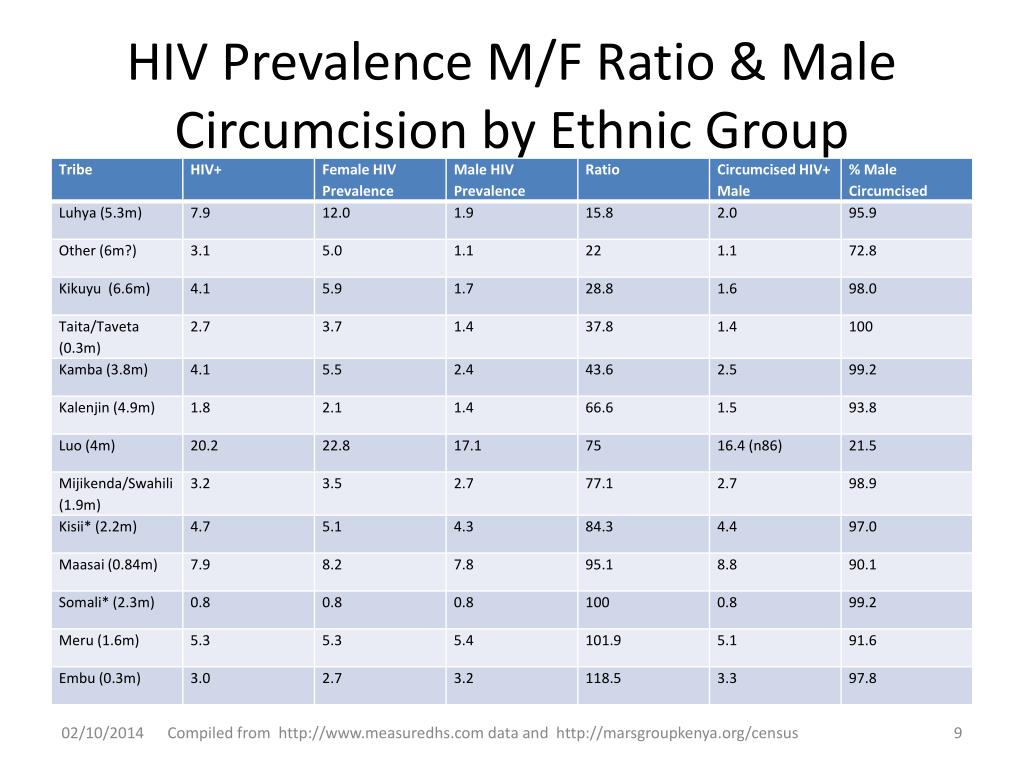 HIV Prevalence M/F Ratio & Male Circumcision by Ethnic Group

| Tribe | HIV+ | Female HIV Prevalence | Male HIV Prevalence | Ratio | Circumcised HIV+ Male | % Male Circumcised |
|---|---|---|---|---|---|---|
| Luhya (5.3m) | 7.9 | 12.0 | 1.9 | 15.8 | 2.0 | 95.9 |
| Other (6m?) | 3.1 | 5.0 | 1.1 | 22 | 1.1 | 72.8 |
| Kikuyu (6.6m) | 4.1 | 5.9 | 1.7 | 28.8 | 1.6 | 98.0 |
| Taita/Taveta (0.3m) | 2.7 | 3.7 | 1.4 | 37.8 | 1.4 | 100 |
| Kamba (3.8m) | 4.1 | 5.5 | 2.4 | 43.6 | 2.5 | 99.2 |
| Kalenjin (4.9m) | 1.8 | 2.1 | 1.4 | 66.6 | 1.5 | 93.8 |
| Luo (4m) | 20.2 | 22.8 | 17.1 | 75 | 16.4 (n86) | 21.5 |
| Mijikenda/Swahili (1.9m) | 3.2 | 3.5 | 2.7 | 77.1 | 2.7 | 98.9 |
| Kisii* (2.2m) | 4.7 | 5.1 | 4.3 | 84.3 | 4.4 | 97.0 |
| Maasai (0.84m) | 7.9 | 8.2 | 7.8 | 95.1 | 8.8 | 90.1 |
| Somali* (2.3m) | 0.8 | 0.8 | 0.8 | 100 | 0.8 | 99.2 |
| Meru (1.6m) | 5.3 | 5.3 | 5.4 | 101.9 | 5.1 | 91.6 |
| Embu (0.3m) | 3.0 | 2.7 | 3.2 | 118.5 | 3.3 | 97.8 |

02/10/2014 Compiled from http://www.measuredhs.com data and http://marsgroupkenya.org/census 9